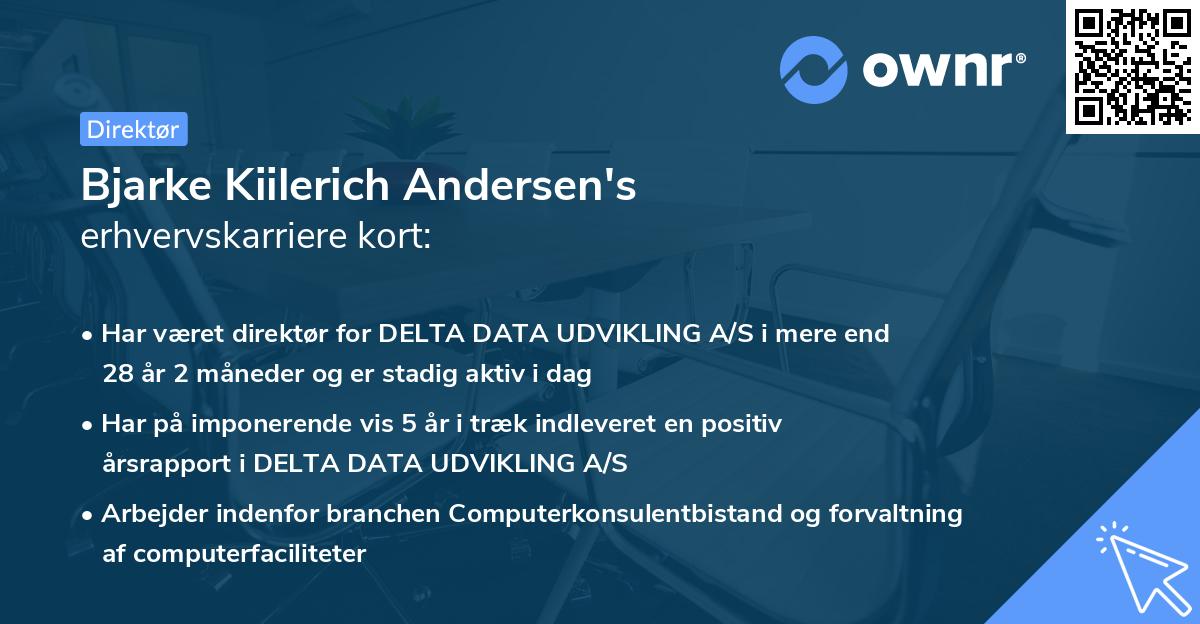 ownr®

Direktør

Bjarke Kiilerich Andersen's
erhvervskarriere kort:

• Har været direktør for DELTA DATA UDVIKLING A/S i mere end 28 år 2 måneder og er stadig aktiv i dag

• Har på imponerende vis 5 år i træk indleveret en positiv årsrapport i DELTA DATA UDVIKLING A/S

• Arbejder indenfor branchen Computerkonsulentbistand og forvaltning af computerfaciliteter